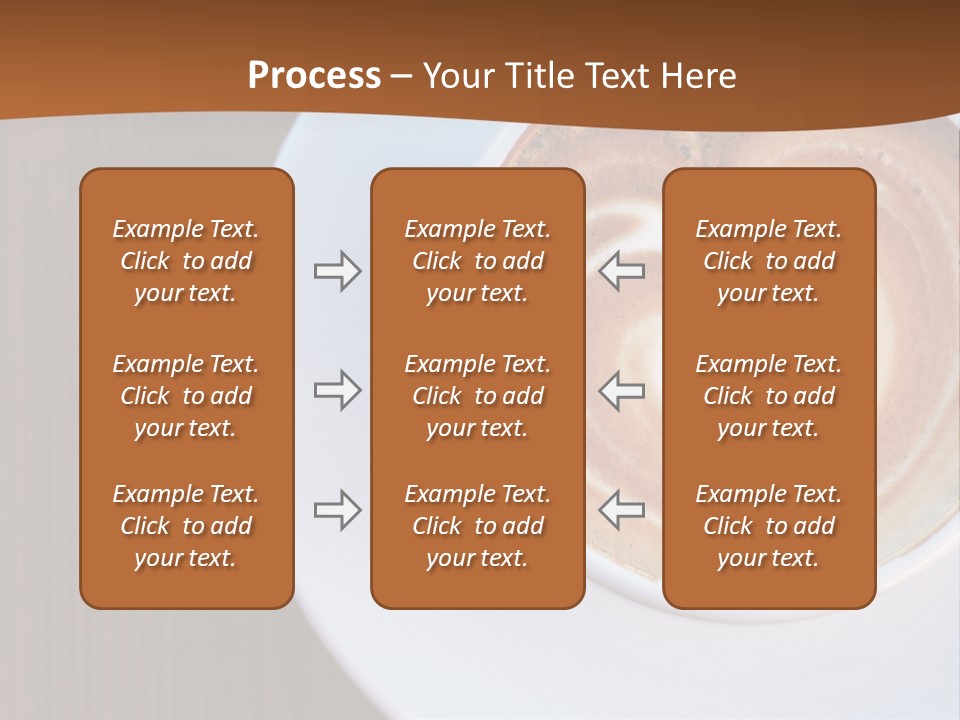 Process – Your Title Text Here

Example Text. Click to add your text.

Example Text. Click to add your text.

Example Text. Click to add your text.

Example Text. Click to add your text.

Example Text. Click to add your text.

Example Text. Click to add your text.

Example Text. Click to add your text.

Example Text. Click to add your text.

Example Text. Click to add your text.